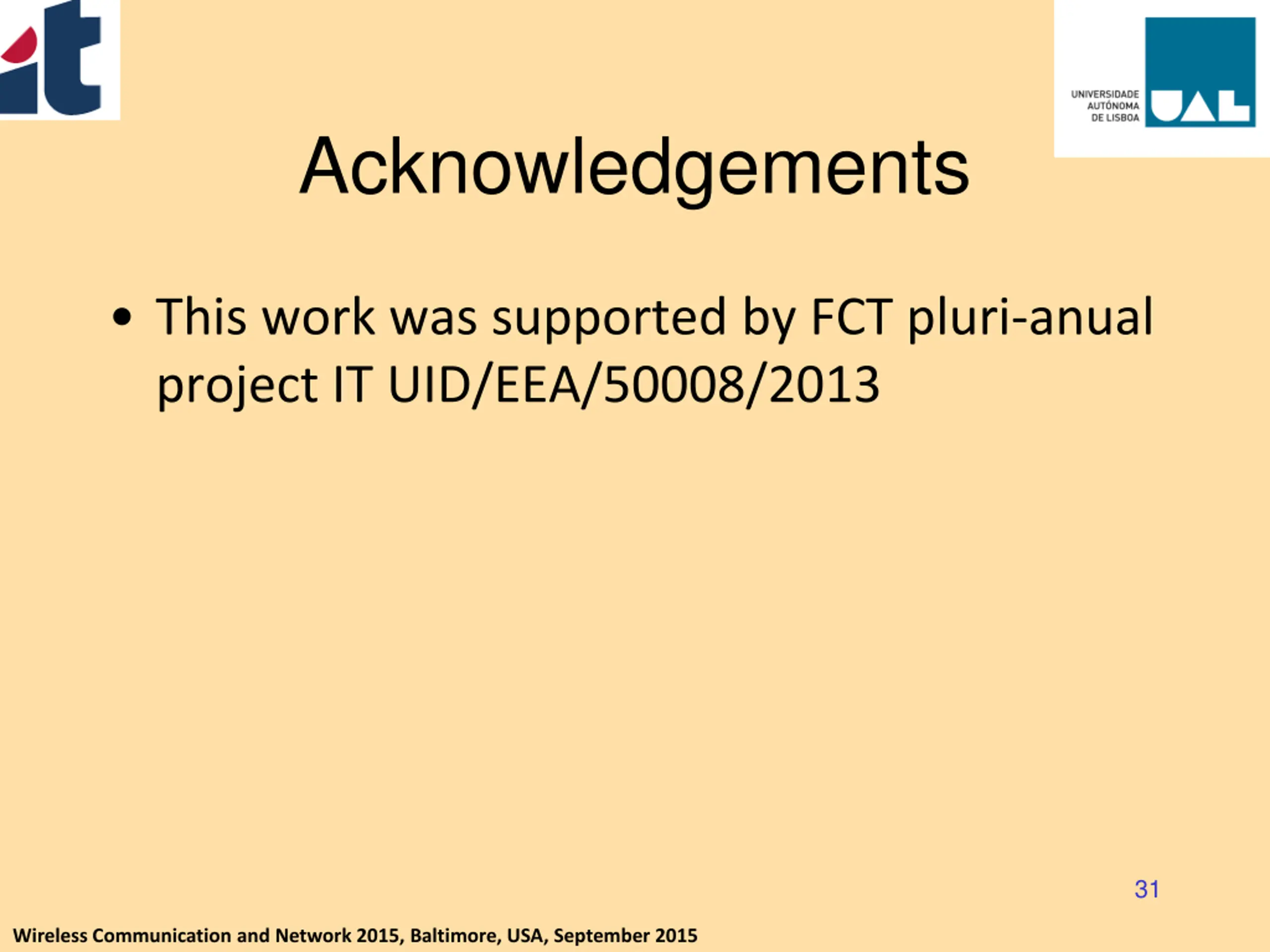 it

UNIVERSIDADE AUTÓNOMA DE LISBOA UAL

Acknowledgements

• This work was supported by FCT pluri-anual project IT UID/EEA/50008/2013

31

Wireless Communication and Network 2015, Baltimore, USA, September 2015